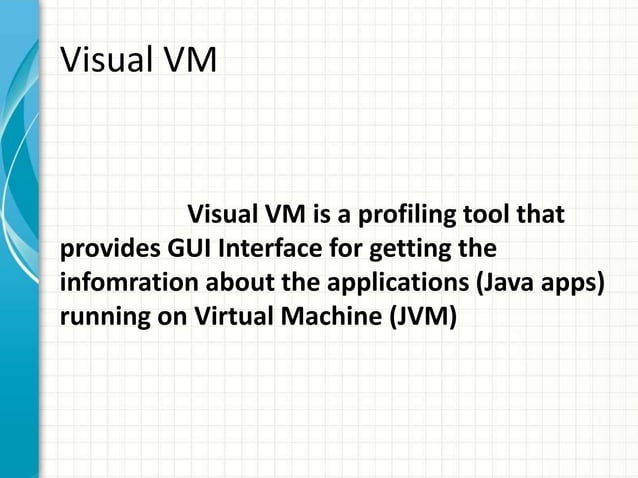 Visual VM

Visual VM is a profiling tool that provides GUI Interface for getting the infomration about the applications (Java apps) running on Virtual Machine (JVM)